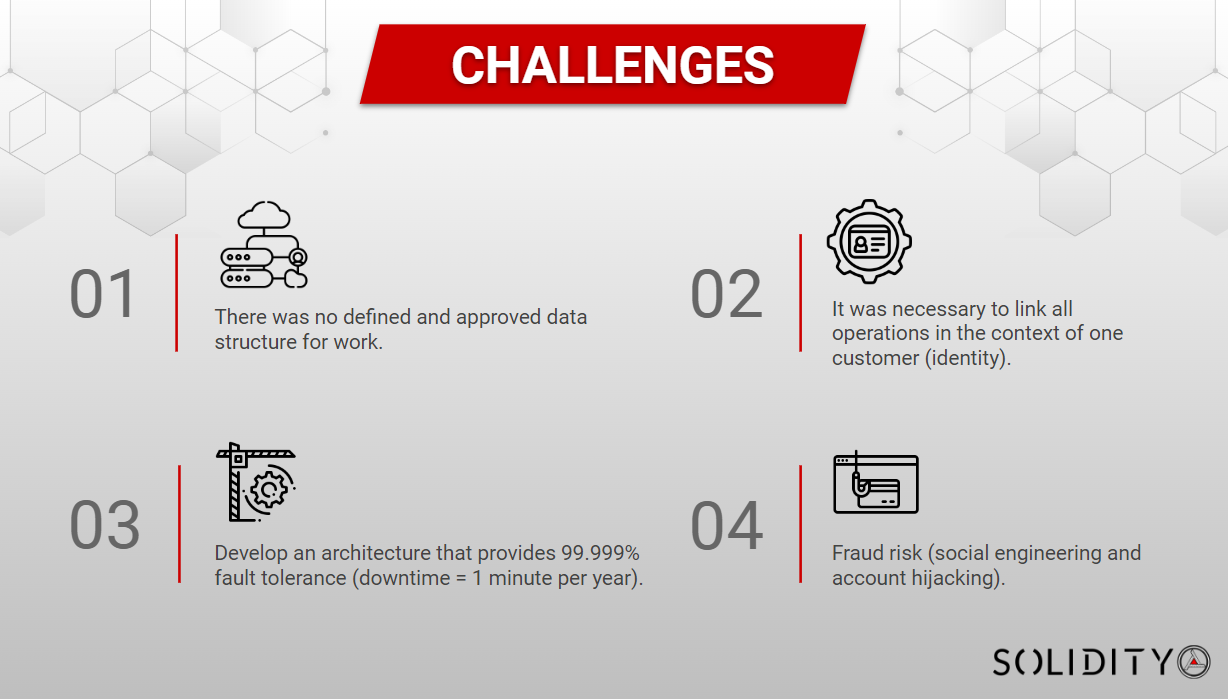 CHALLENGES

01

There was no defined and approved data structure for work.

02

It was necessary to link all operations in the context of one customer (identity).

03

Develop an architecture that provides 99.999% fault tolerance (downtime = 1 minute per year).

04

Fraud risk (social engineering and account hijacking).

SOLIDITY